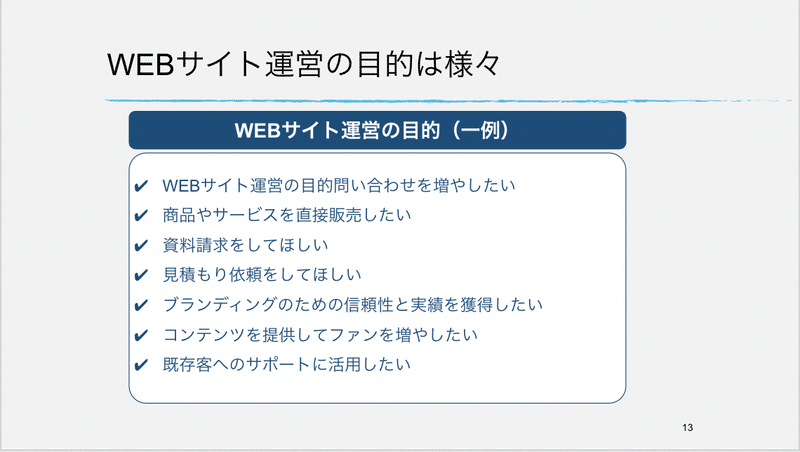 WEBサイト運営の目的は様々

WEBサイト運営の目的（一例）

✔ WEBサイト運営の目的問い合わせを増やしたい
✔ 商品やサービスを直接販売したい
✔ 資料請求をしてほしい
✔ 見積もり依頼をしてほしい
✔ ブランディングのための信頼性と実績を獲得したい
✔ コンテンツを提供してファンを増やしたい
✔ 既存客へのサポートに活用したい

13